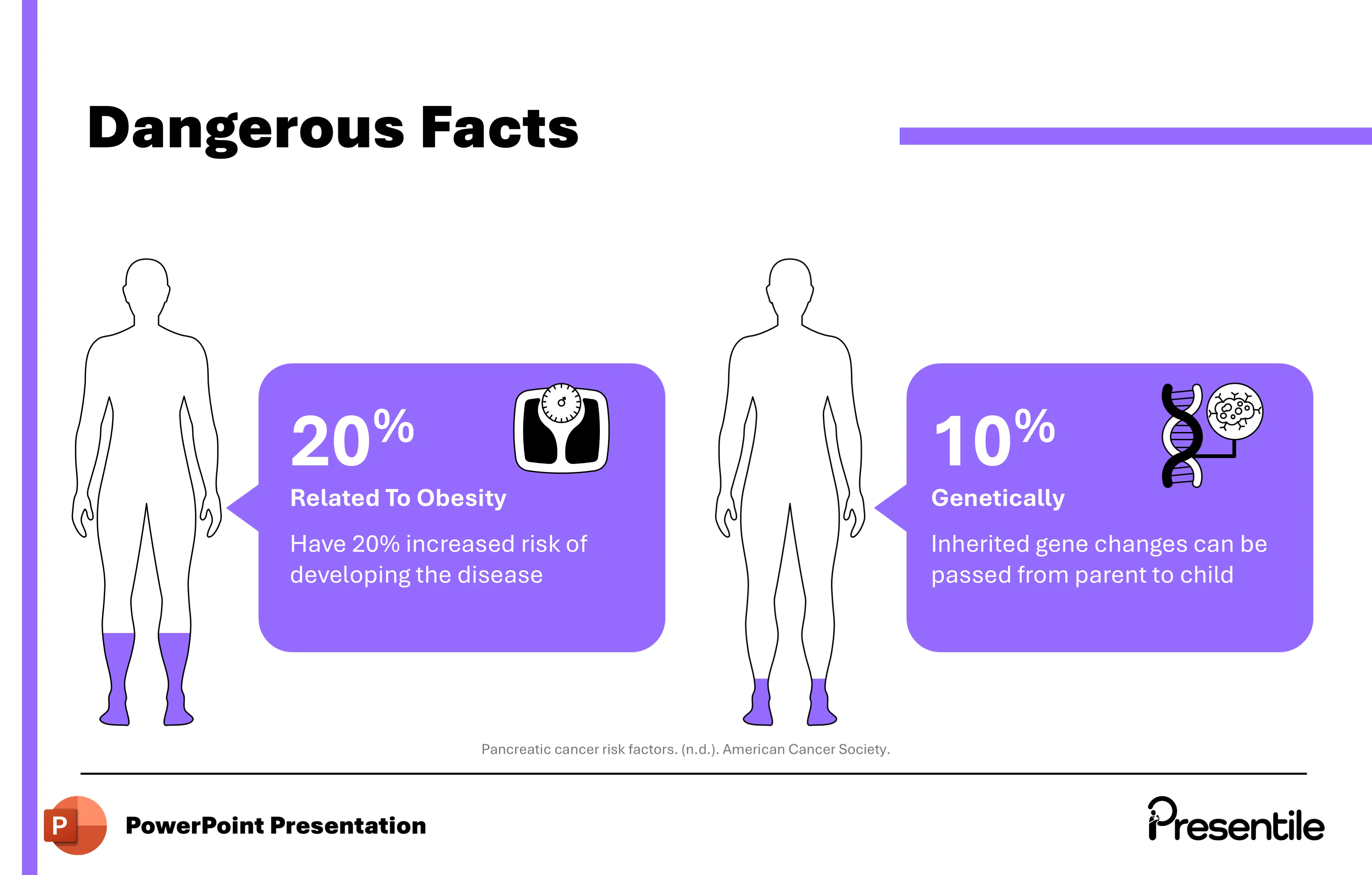 Dangerous Facts

20%

Related To Obesity

Have 20% increased risk of developing the disease

10%

Genetically

Inherited gene changes can be passed from parent to child

Pancreatic cancer risk factors. (n.d.). American Cancer Society.

P

PowerPoint Presentation

Presentile